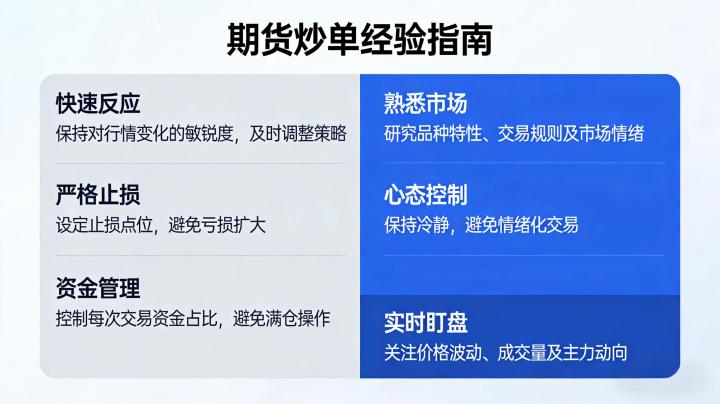 期货炒单经验指南

快速反应
保持对行情变化的敏锐度，及时调整策略

严格止损
设定止损点位，避免亏损扩大

资金管理
控制每次交易资金占比，避免满仓操作

熟悉市场
研究品种特性、交易规则及市场情绪

心态控制
保持冷静，避免情绪化交易

实时盯盘
关注价格波动、成交量及主力动向